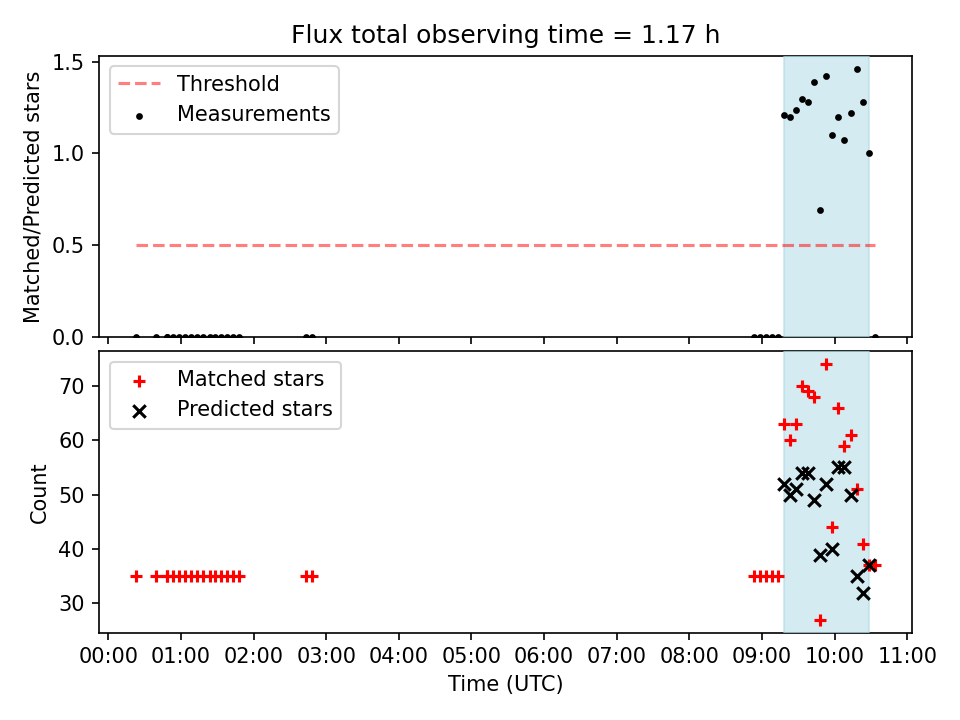 Flux total observing time = 1.17 h

Threshold
Measurements

Matched/Predicted stars

1.5
1.0
0.5
0.0

Matched stars
Predicted stars

Count

70
60
50
40
30

00:00 01:00 02:00 03:00 04:00 05:00 06:00 07:00 08:00 09:00 10:00 11:00

Time (UTC)